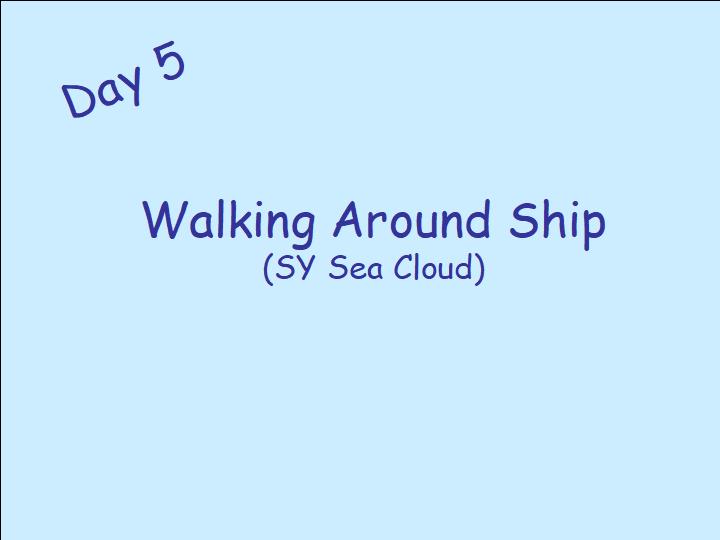 Day 5

Walking Around Ship
(SY Sea Cloud)